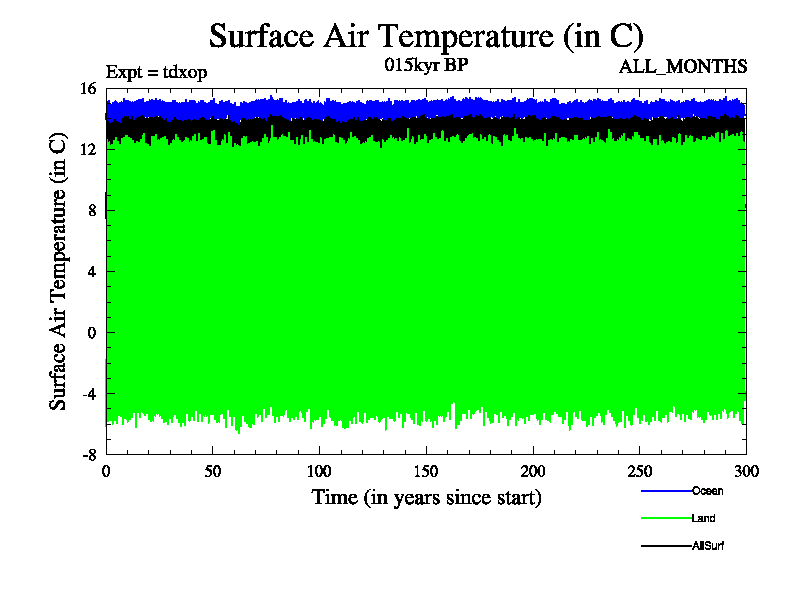 Surface Air Temperature (in C)

Expt = tdxop

015kyr BP

ALL_MONTHS

Surface Air Temperature (in C)

16
12
8
4
0
-4
-8

0
50
100
150
200
250
300

Time (in years since start)

Ocean
Land
AllSurf